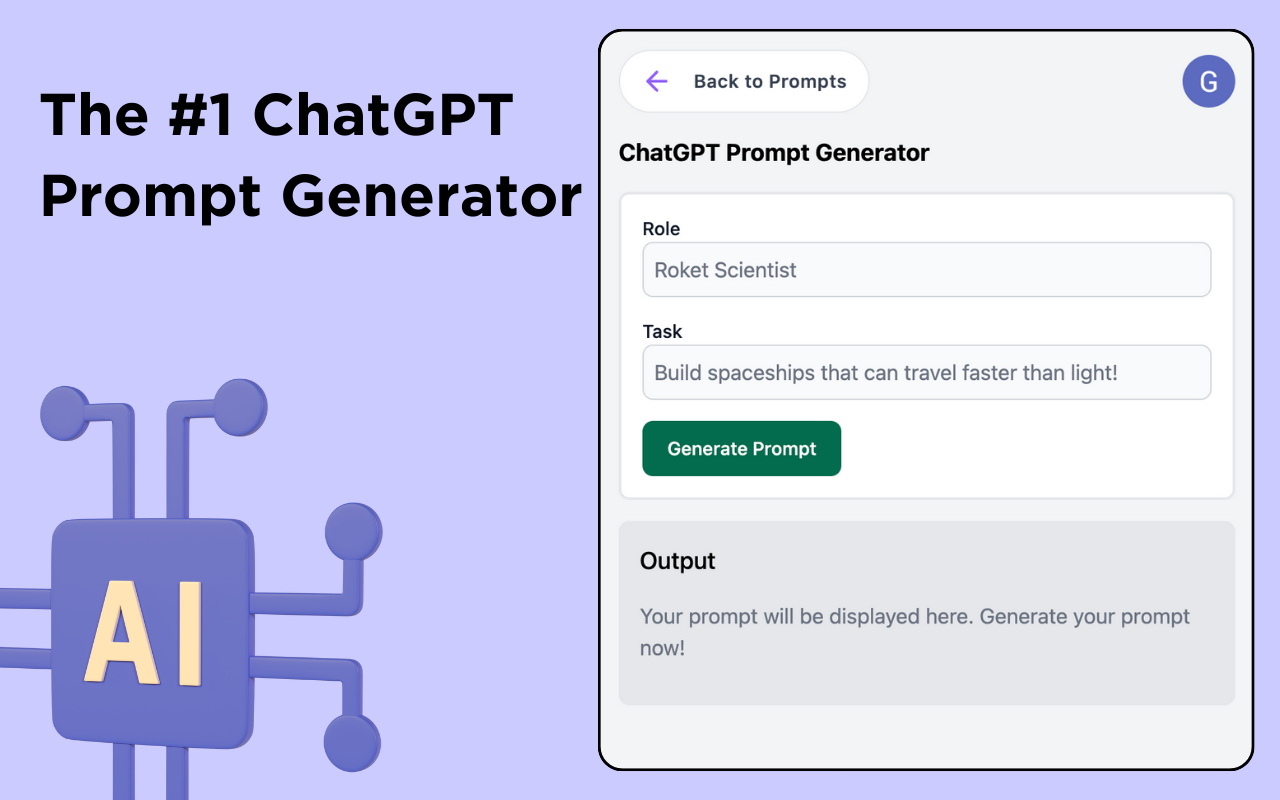 The #1 ChatGPT Prompt Generator

AI

Back to Prompts

G

ChatGPT Prompt Generator

Role

Roket Scientist

Task

Build spaceships that can travel faster than light!

Generate Prompt

Output

Your prompt will be displayed here. Generate your prompt now!